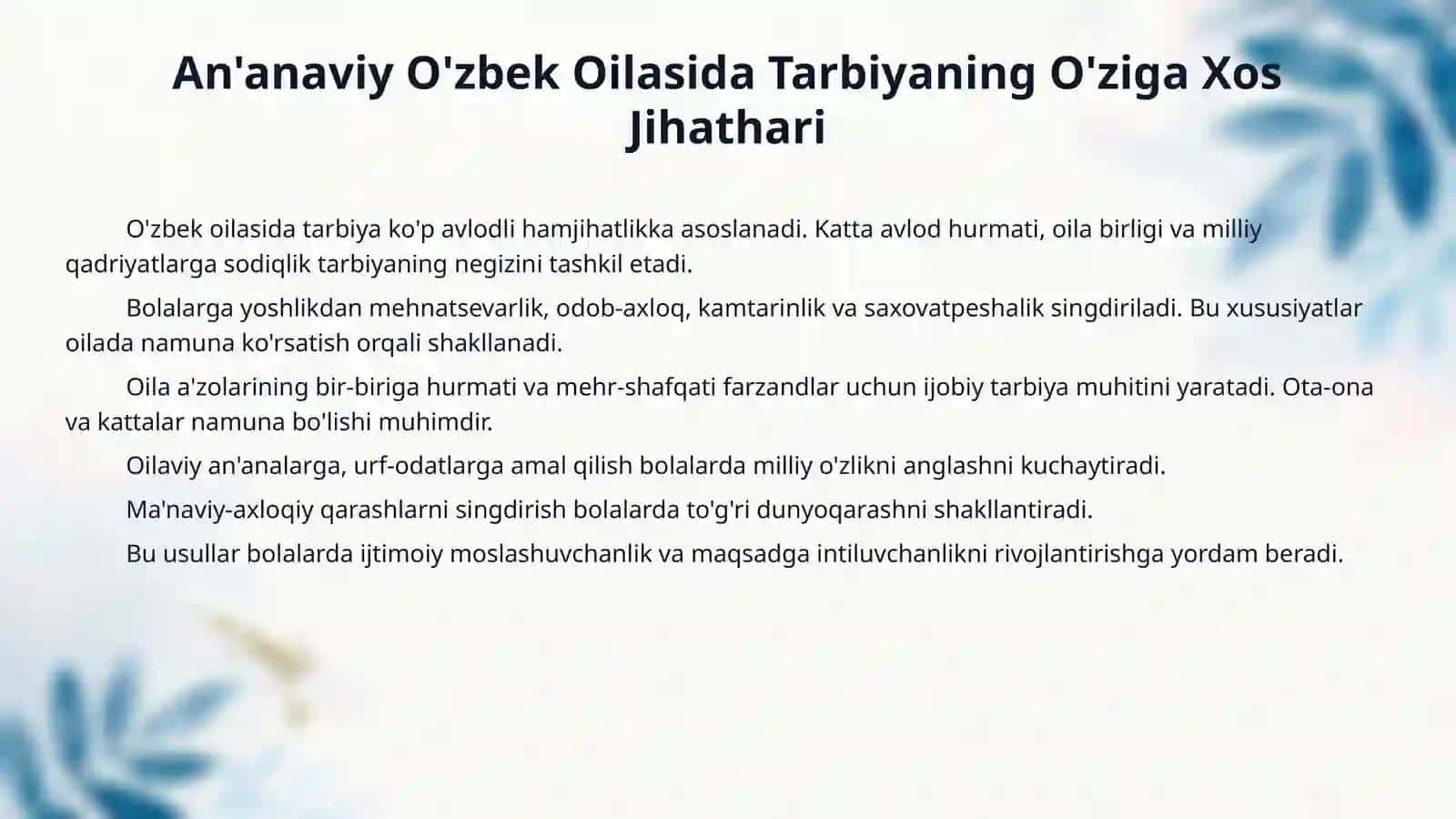 An'anaviy O'zbek Oilasida Tarbiyaning O'ziga Xos Jihathari

O'zbek oilasida tarbiya ko'p avlodli hamjihatlikka asoslanadi. Katta avlod hurmati, oila birligi va milliy qadriyatlarga sodiqlik tarbiyaning negizini tashkil etadi.

Bolalarga yoshlikdan mehnatsevarlik, odob-axloq, kamtarinlik va saxovatpeshalik singdiriladi. Bu xususiyatlar oilada namuna ko'rsatish orqali shakllanadi.

Oila a'zolarining bir-biriga hurmati va mehr-shafqati farzandlar uchun ijobiy tarbiya muhitini yaratadi. Ota-ona va kattalar namuna bo'lishi muhimdir.

Oilaviy an'analarga, urf-odatlarga amal qilish bolalarda milliy o'zlikni anglashni kuchaytiradi.

Ma'naviy-axloqiy qarashlarni singdirish bolalarda to'g'ri dunyoqarashni shakllantiradi.

Bu usullar bolalarda ijtimoiy moslashuvchanlik va maqsadga intiluvchanlikni rivojlantirishga yordam beradi.